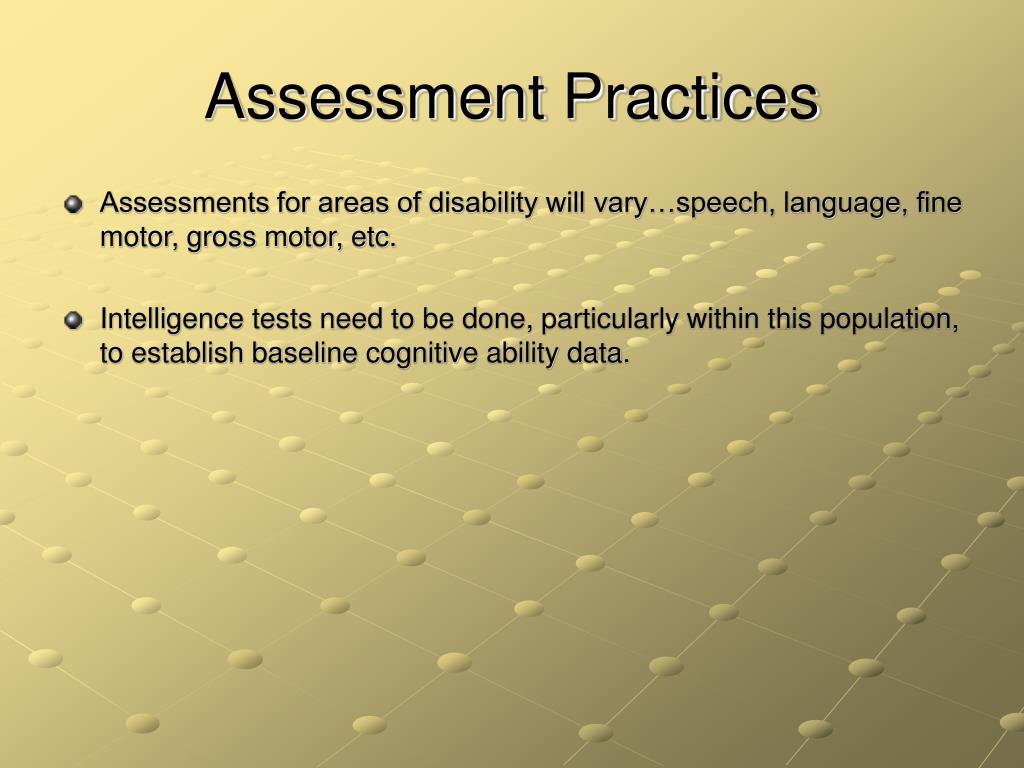 Assessment Practices

Assessments for areas of disability will vary…speech, language, fine motor, gross motor, etc.

Intelligence tests need to be done, particularly within this population, to establish baseline cognitive ability data.